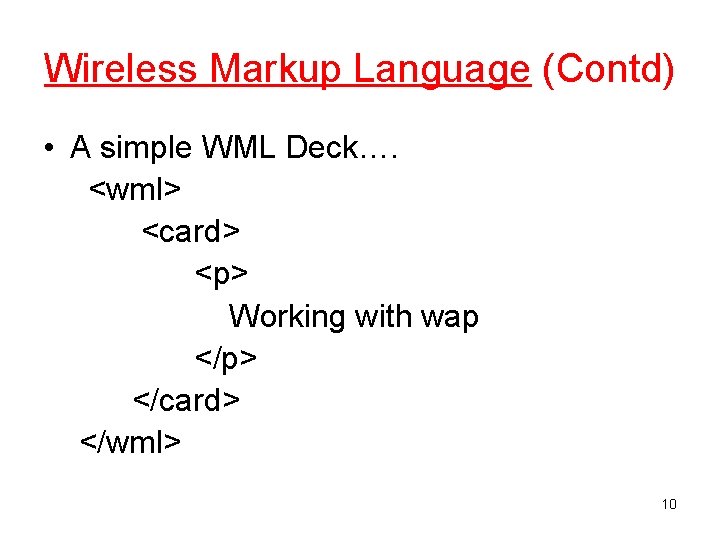 Wireless Markup Language (Contd)

• A simple WML Deck….

<wml>
<card>
<p>
Working with wap
</p>
</card>
</wml>

10